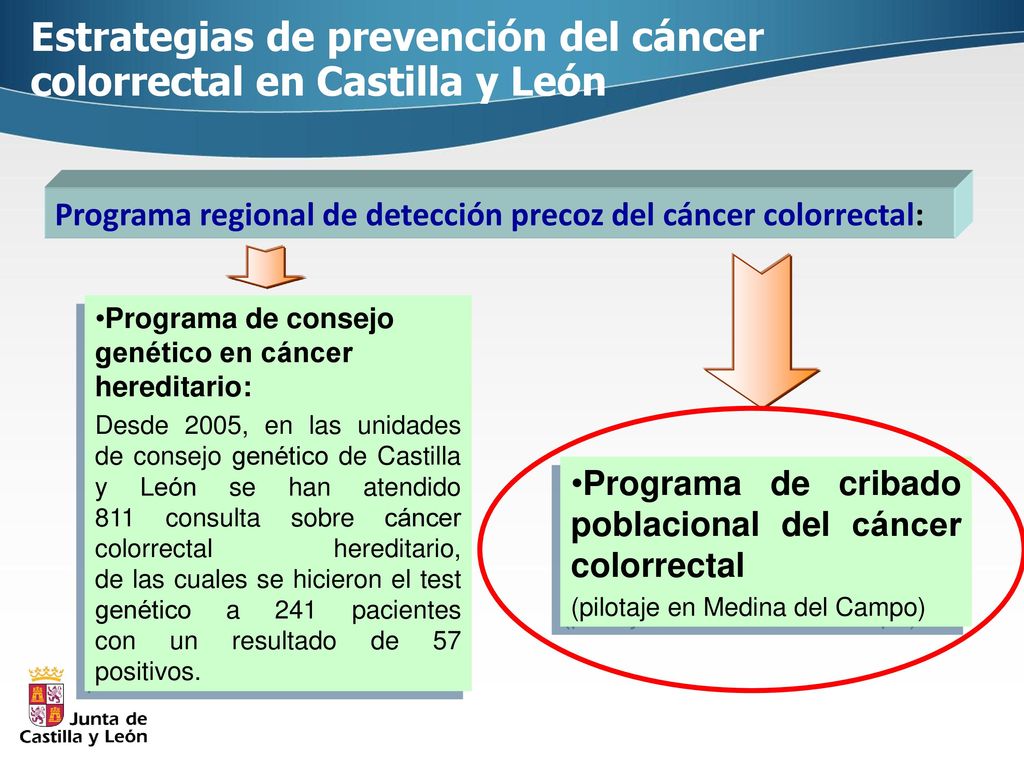 Estrategias de prevención del cáncer colorrectal en Castilla y León

Programa regional de detección precoz del cáncer colorrectal:

•Programa de consejo genético en cáncer hereditario:

Desde 2005, en las unidades de consejo genético de Castilla y León se han atendido 811 consulta sobre cáncer colorrectal hereditario, de las cuales se hicieron el test genético a 241 pacientes con un resultado de 57 positivos.

•Programa de cribado poblacional del cáncer colorrectal

(pilotaje en Medina del Campo)

Junta de Castilla y León